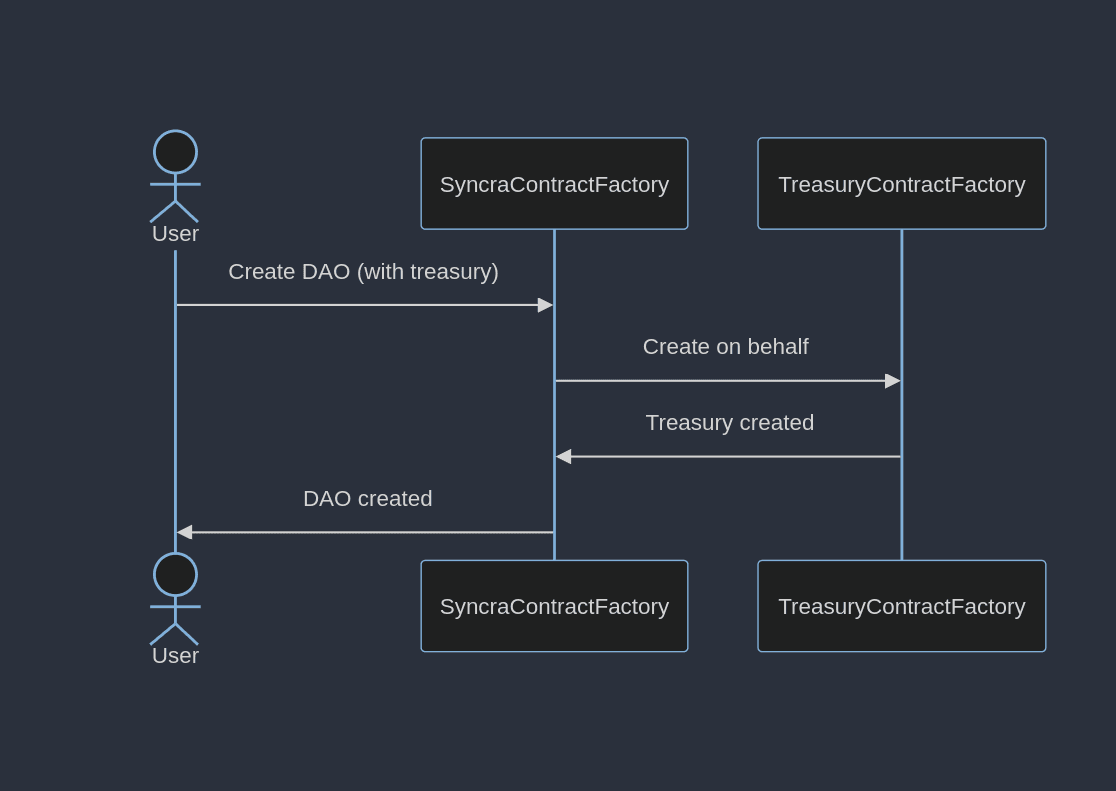 User

SyncraContractFactory

TreasuryContractFactory

Create DAO (with treasury)

Create on behalf

Treasury created

DAO created

User

SyncraContractFactory

TreasuryContractFactory